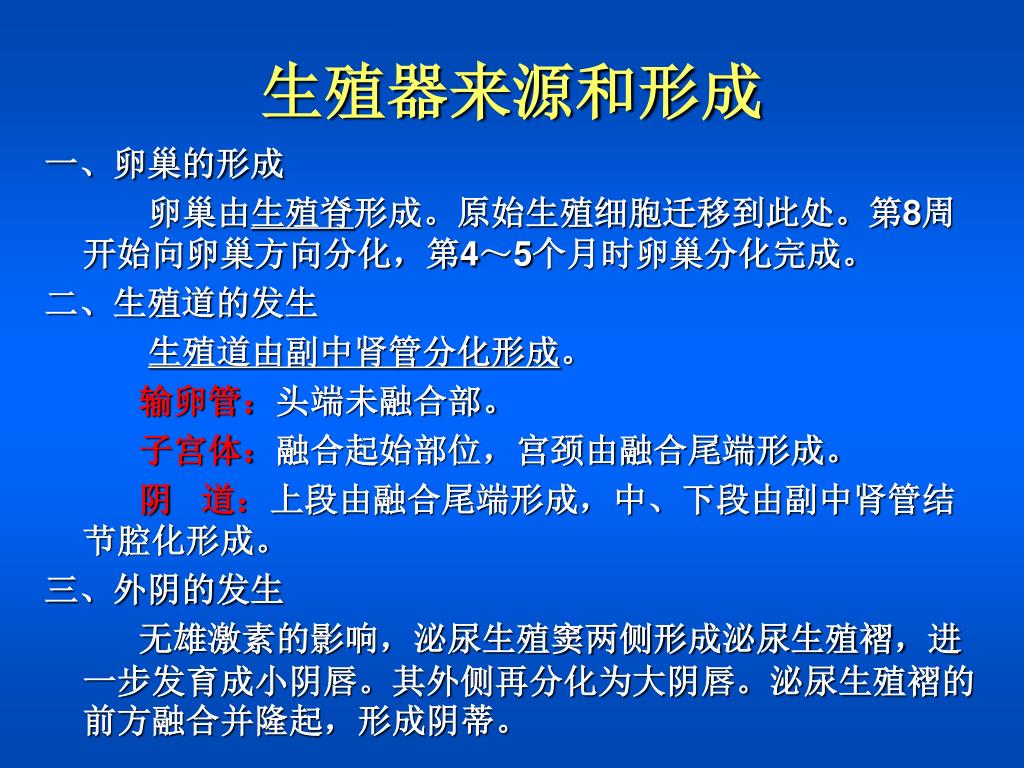 生殖器来源和形成

一、卵巢的形成

卵巢由生殖脊形成。原始生殖细胞迁移到此处。第8周开始向卵巢方向分化，第4～5个月时卵巢分化完成。

二、生殖道的发生

生殖道由副中肾管分化形成。

输卵管：头端未融合部。

子宫体：融合起始部位，宫颈由融合尾端形成。

阴　道：上段由融合尾端形成，中、下段由副中肾管结节腔化形成。

三、外阴的发生

无雄激素的影响，泌尿生殖窦两侧形成泌尿生殖褶，进一步发育成小阴唇。其外侧再分化为大阴唇。泌尿生殖褶的前方融合并隆起，形成阴蒂。